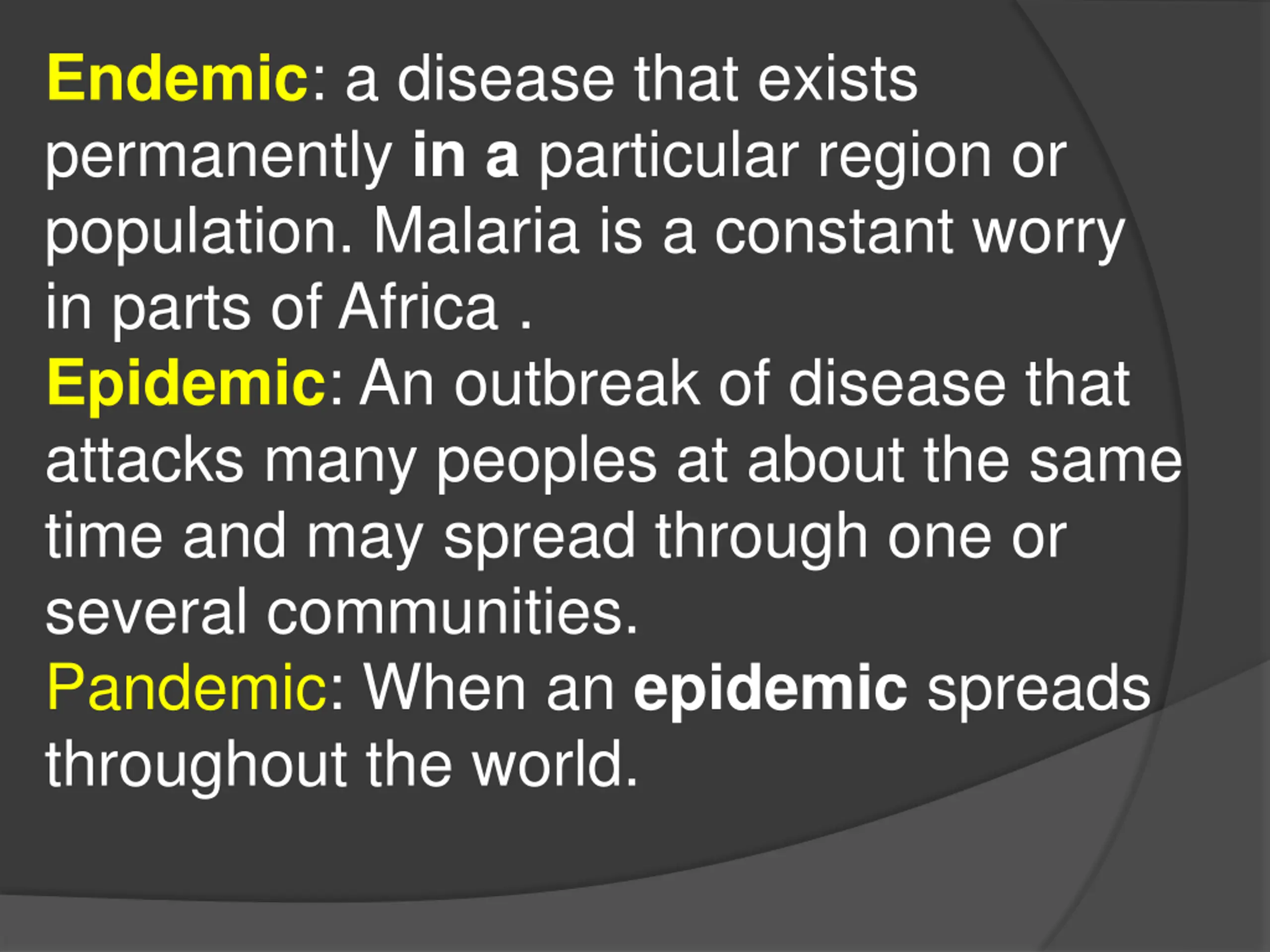 Endemic: a disease that exists permanently in a particular region or population. Malaria is a constant worry in parts of Africa .

Epidemic: An outbreak of disease that attacks many peoples at about the same time and may spread through one or several communities.

Pandemic: When an epidemic spreads throughout the world.